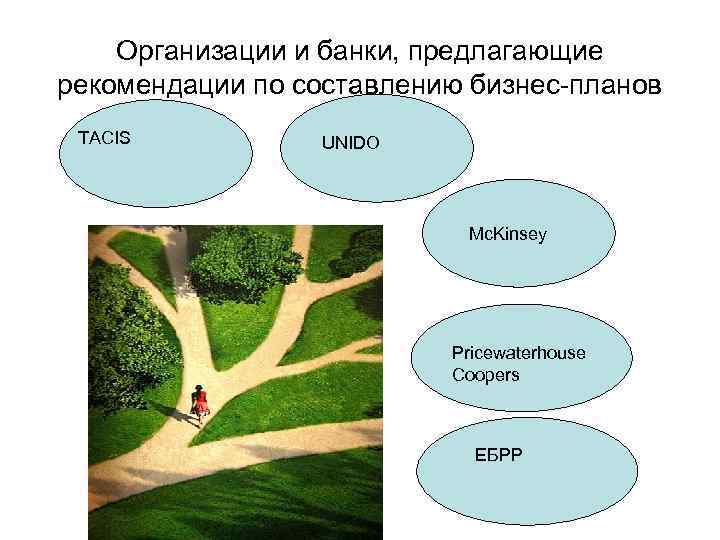 Организации и банки, предлагающие рекомендации по составлению бизнес-планов

TACIS

UNIDO

McKinsey

Pricewaterhouse Coopers

ЕБРР